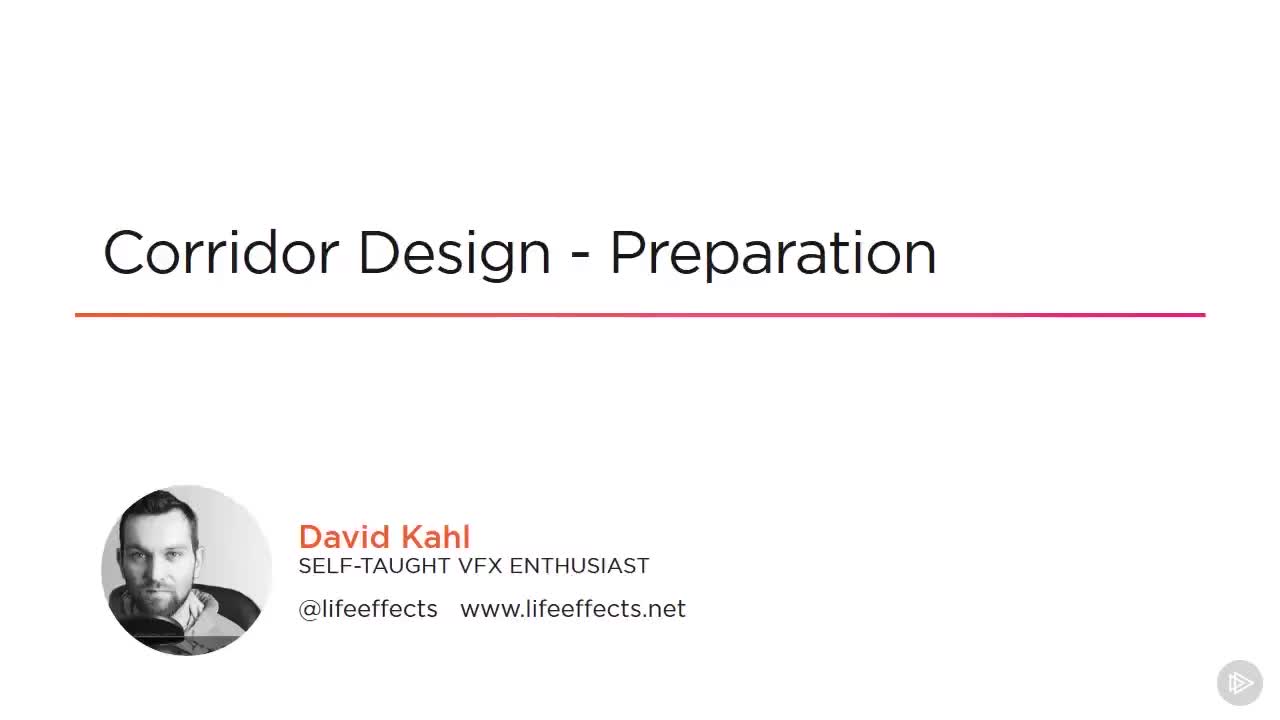 Corridor Design - Preparation

David Kahl
SELF-TAUGHT VFX ENTHUSIAST

@lifeeffects www.lifeeffects.net